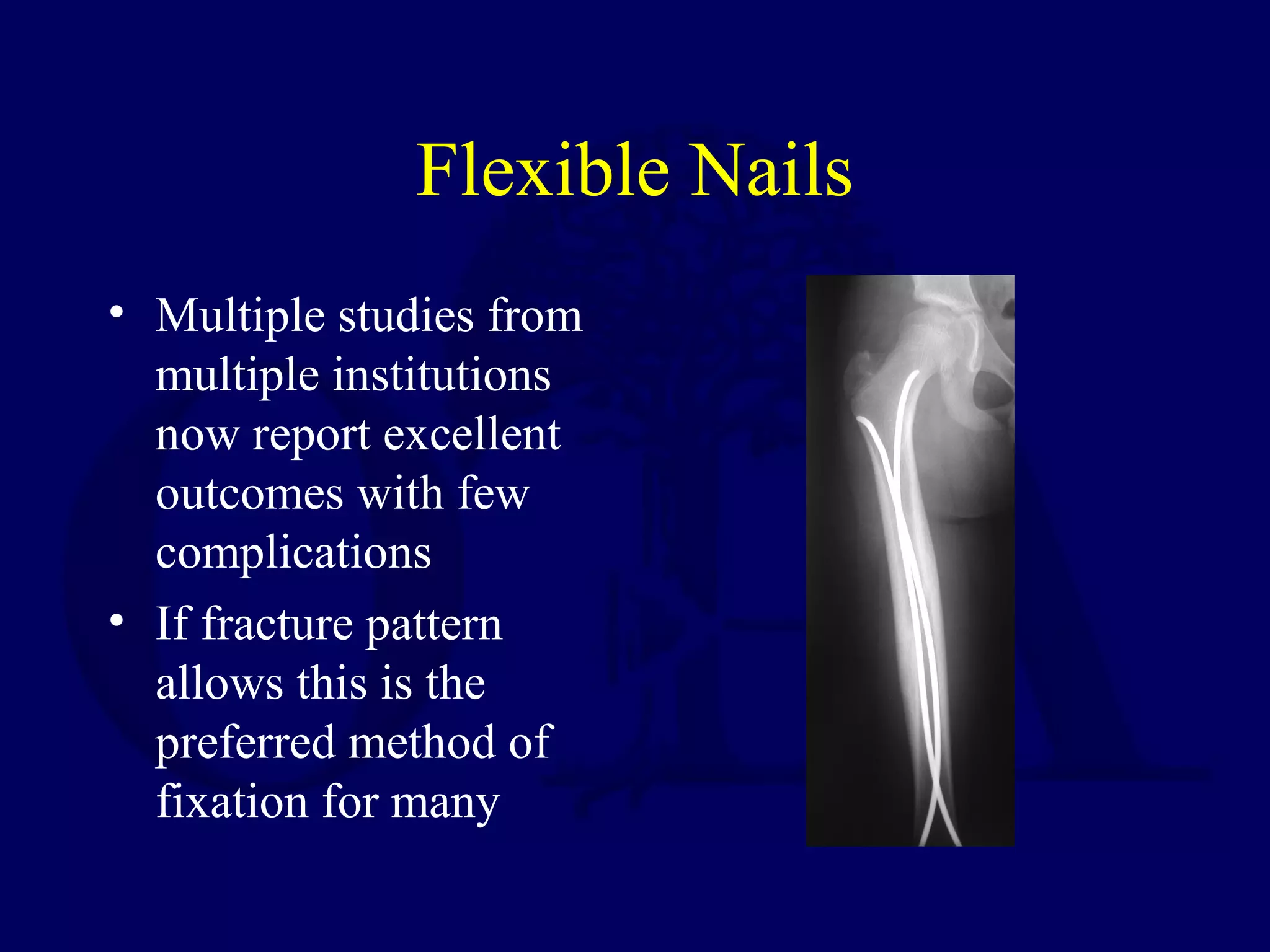 Flexible Nails

• Multiple studies from multiple institutions now report excellent outcomes with few complications

• If fracture pattern allows this is the preferred method of fixation for many